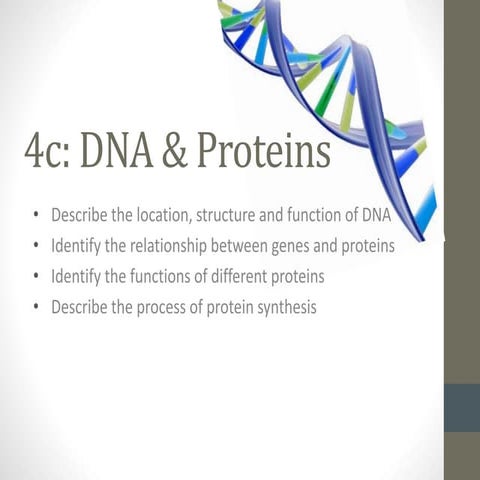 4c: DNA & Proteins

• Describe the location, structure and function of DNA
• Identify the relationship between genes and proteins
• Identify the functions of different proteins
• Describe the process of protein synthesis